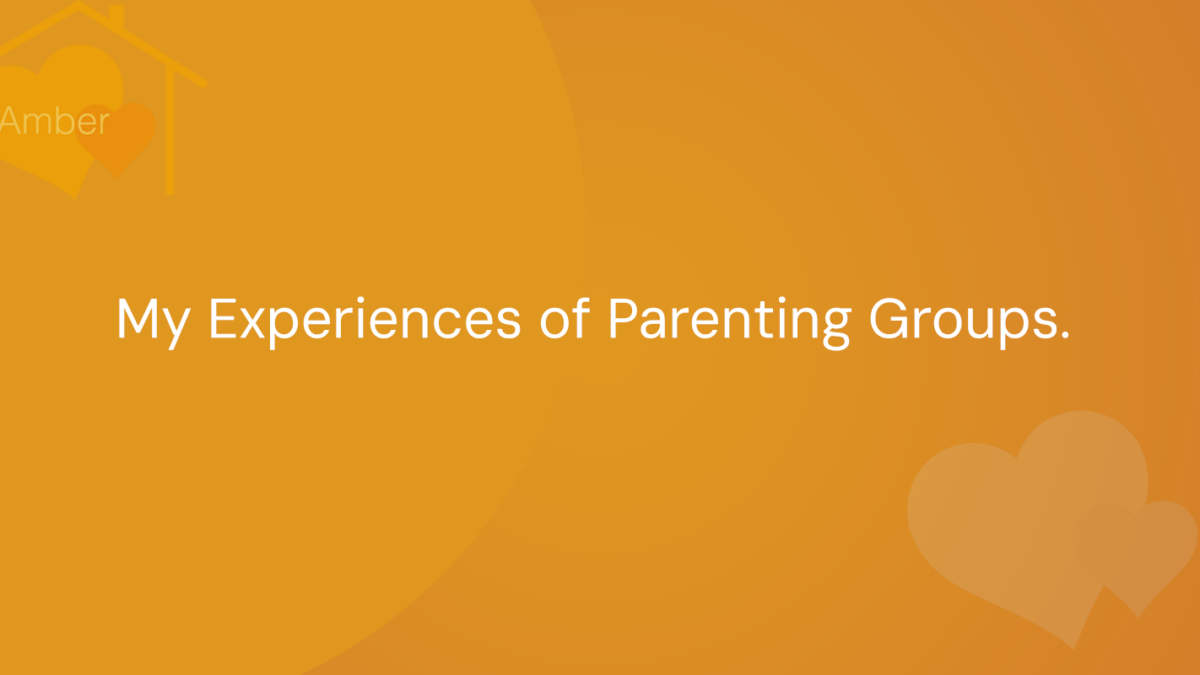 Amber

My Experiences of Parenting Groups.